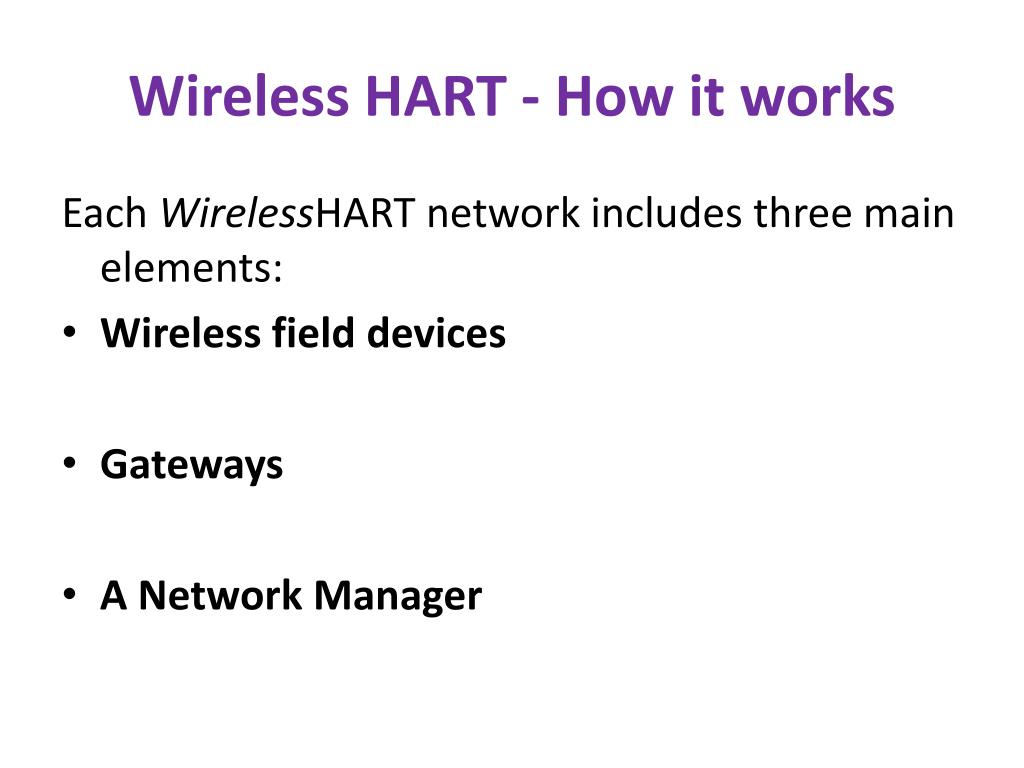 Wireless HART - How it works

Each WirelessHART network includes three main elements:

• Wireless field devices

• Gateways

• A Network Manager